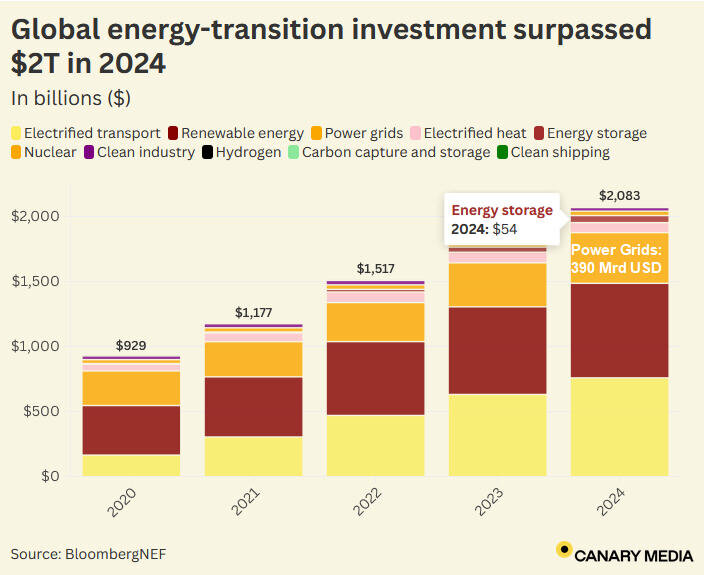 Global energy-transition investment surpassed $2T in 2024

In billions ($)

Electrified transport Renewable energy Power grids Electrified heat Energy storage Nuclear Clean industry Hydrogen Carbon capture and storage Clean shipping

$2,000
$1,500
$1,000
$500
$0

$929
$1,177
$1,517
$2,083

Energy storage
2024: $54

Power Grids: 390 Mrd USD

2020
2021
2022
2023
2024

Source: BloombergNEF

CANARY MEDIA